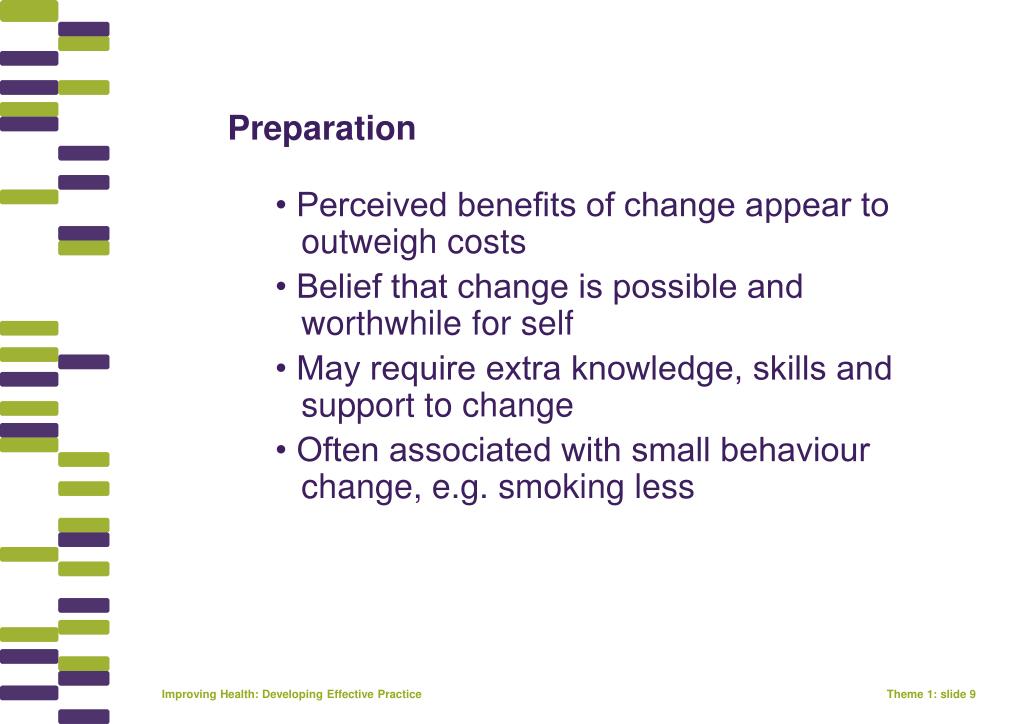 Preparation

• Perceived benefits of change appear to outweigh costs

• Belief that change is possible and worthwhile for self

• May require extra knowledge, skills and support to change

• Often associated with small behaviour change, e.g. smoking less

Improving Health: Developing Effective Practice

Theme 1: slide 9